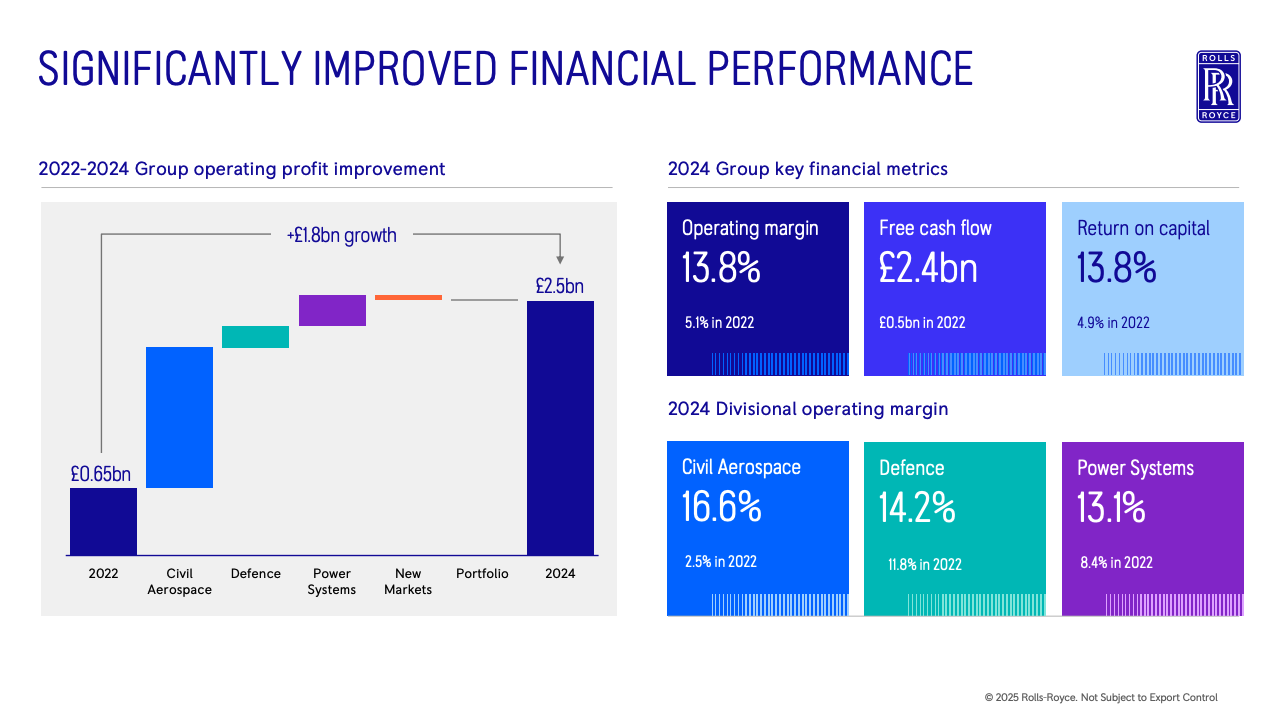 SIGNIFICANTLY IMPROVED FINANCIAL PERFORMANCE

ROLLS RR ROYCE

2022-2024 Group operating profit improvement

+£1.8bn growth

£0.65bn

£2.5bn

2022
Civil Aerospace
Defence
Power Systems
New Markets
Portfolio
2024

2024 Group key financial metrics

Operating margin
13.8%
5.1% in 2022

Free cash flow
£2.4bn
£0.5bn in 2022

Return on capital
13.8%
4.9% in 2022

2024 Divisional operating margin

Civil Aerospace
16.6%
2.5% in 2022

Defence
14.2%
11.8% in 2022

Power Systems
13.1%
8.4% in 2022

© 2025 Rolls-Royce. Not Subject to Export Control